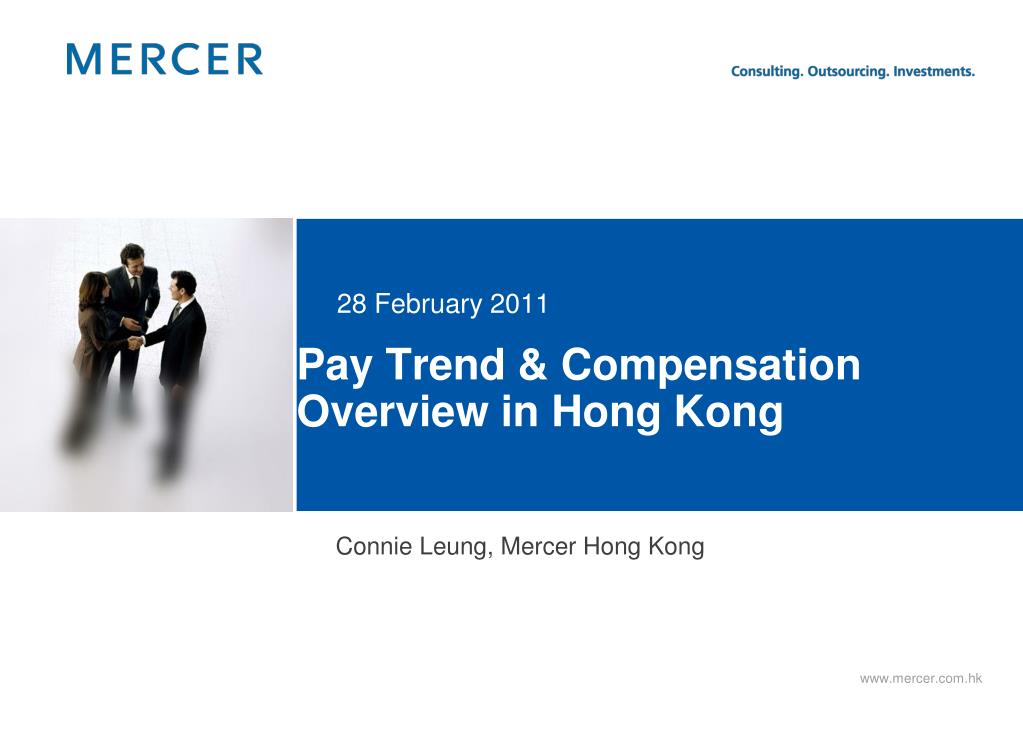 MERCER

Consulting. Outsourcing. Investments.

28 February 2011

Pay Trend & Compensation Overview in Hong Kong

Connie Leung, Mercer Hong Kong

www.mercer.com.hk